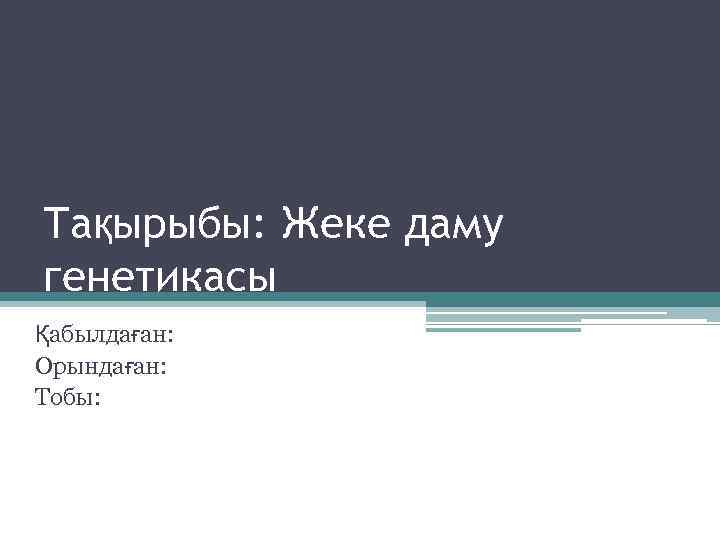 Тақырыбы: Жеке даму генетикасы

Қабылдаған:
Орындаған:
Тобы: